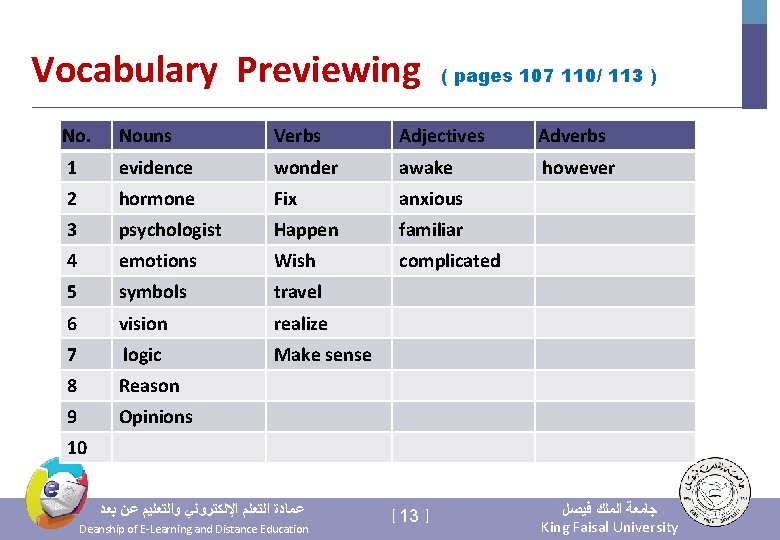 Vocabulary Previewing ( pages 107 110/ 113 )

| No. | Nouns | Verbs | Adjectives | Adverbs |
|---|---|---|---|---|
| 1 | evidence | wonder | awake | however |
| 2 | hormone | Fix | anxious | |
| 3 | psychologist | Happen | familiar | |
| 4 | emotions | Wish | complicated | |
| 5 | symbols | travel | | |
| 6 | vision | realize | | |
| 7 | logic | Make sense | | |
| 8 | Reason | | | |
| 9 | Opinions | | | |
| 10 | | | | |

عمادة التعلم الإلكتروني والتعليم عن بعد
Deanship of E-Learning and Distance Education

[ 13 ]

جامعة الملك فيصل
King Faisal University